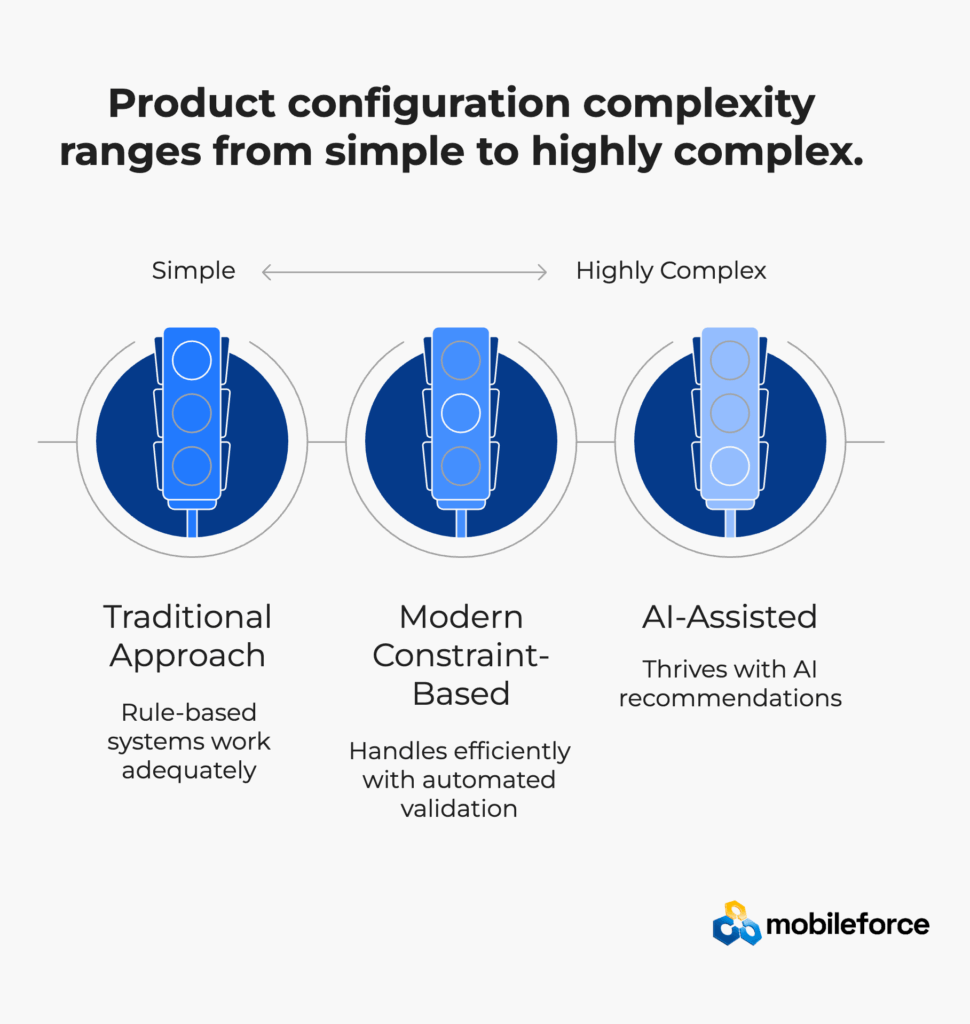 Product configuration complexity ranges from simple to highly complex.

Simple

Highly Complex

Traditional Approach

Rule-based systems work adequately

Modern Constraint-Based

Handles efficiently with automated validation

AI-Assisted

Thrives with AI recommendations

mobileforce